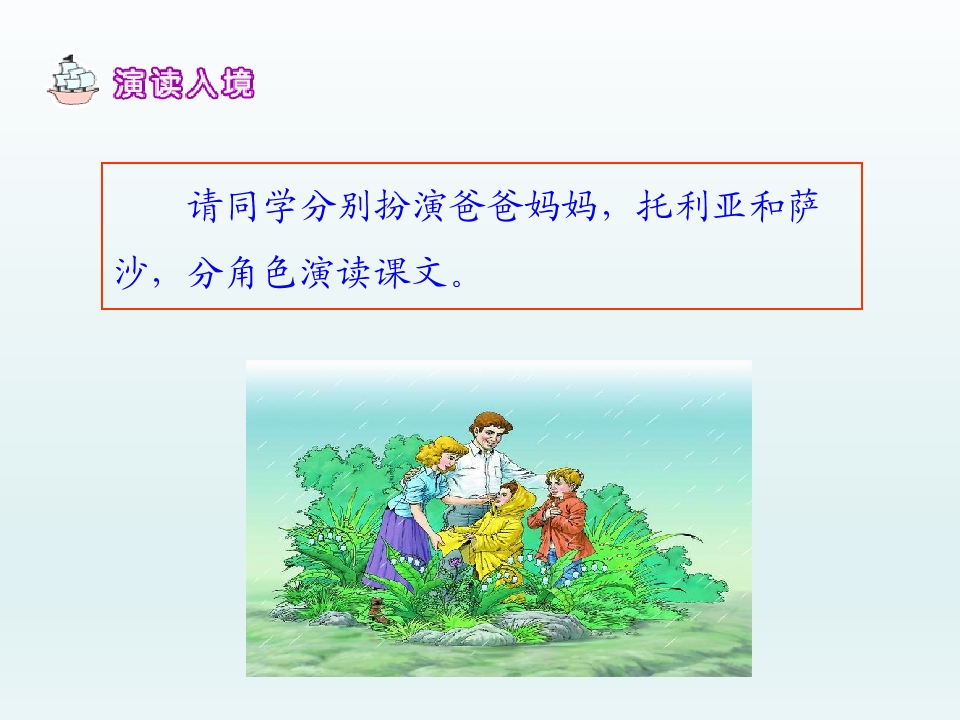 演读入境

请同学分别扮演爸爸妈妈，托利亚和萨沙，分角色演读课文。